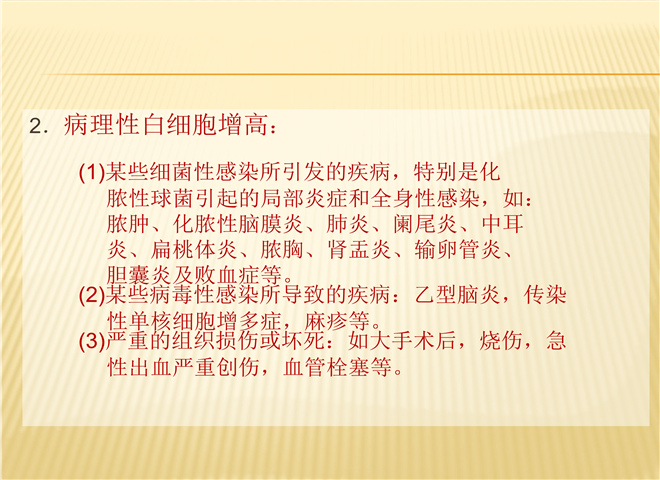 2. 病理性白细胞增高：

(1)某些细菌性感染所引发的疾病，特别是化脓性球菌引起的局部炎症和全身性感染，如：脓肿、化脓性脑膜炎、肺炎、阑尾炎、中耳炎、扁桃体炎、脓胸、肾盂炎、输卵管炎、胆囊炎及败血症等。

(2)某些病毒性感染所导致的疾病：乙型脑炎，传染性单核细胞增多症，麻疹等。

(3)严重的组织损伤或坏死：如大手术后，烧伤，急性出血严重创伤，血管栓塞等。